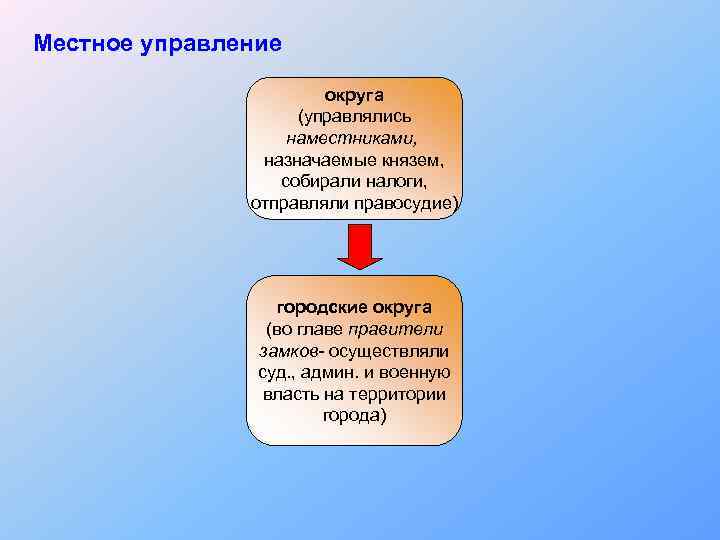 Местное управление

округа (управлялись наместниками, назначаемые князем, собирали налоги, отправляли правосудие)

городские округа (во главе правители замков- осуществляли суд., админ. и военную власть на территории города)